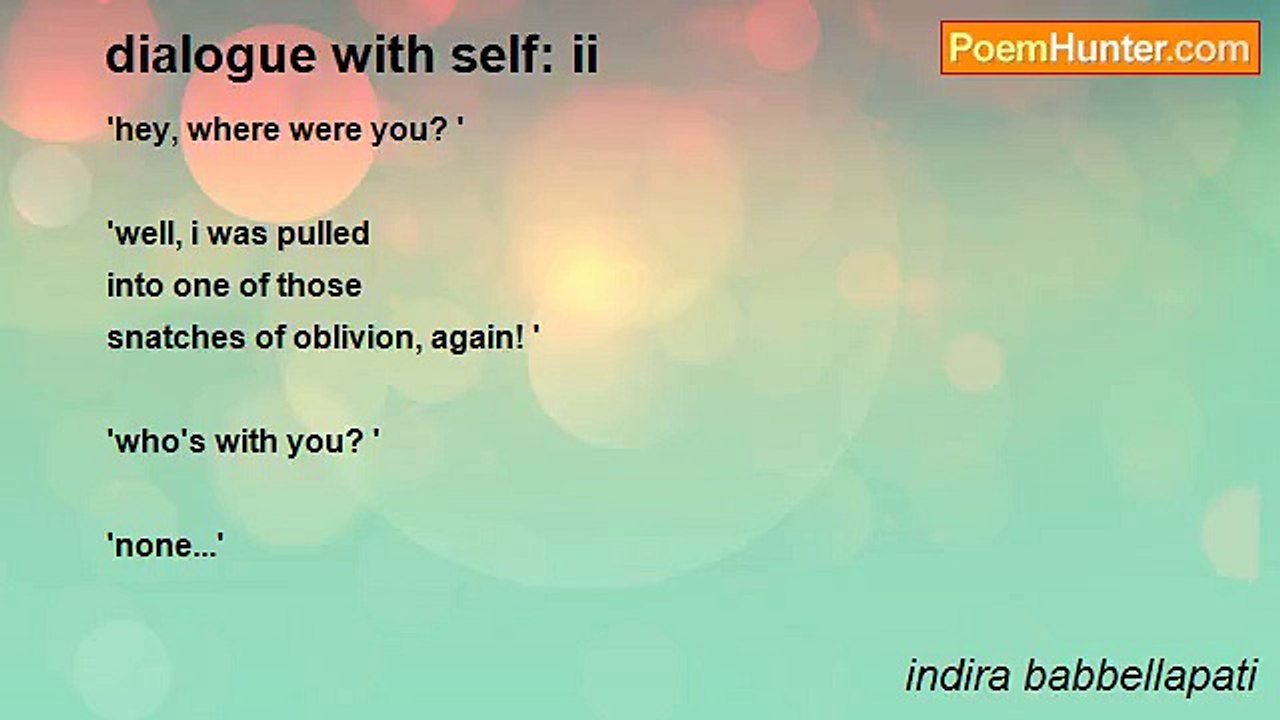 dialogue with self: ii

PoemHunter.com

'hey, where were you? '

'well, i was pulled
into one of those
snatches of oblivion, again! '

'who's with you? '

'none...'

indira babbellapati